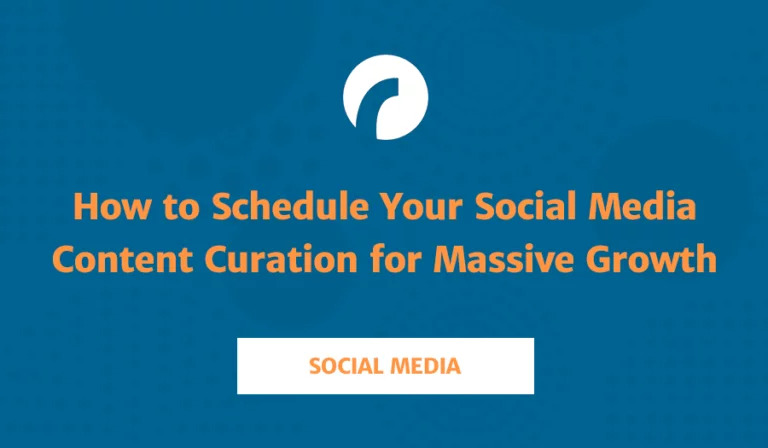 How to Schedule Your Social Media Content Curation for Massive Growth

SOCIAL MEDIA